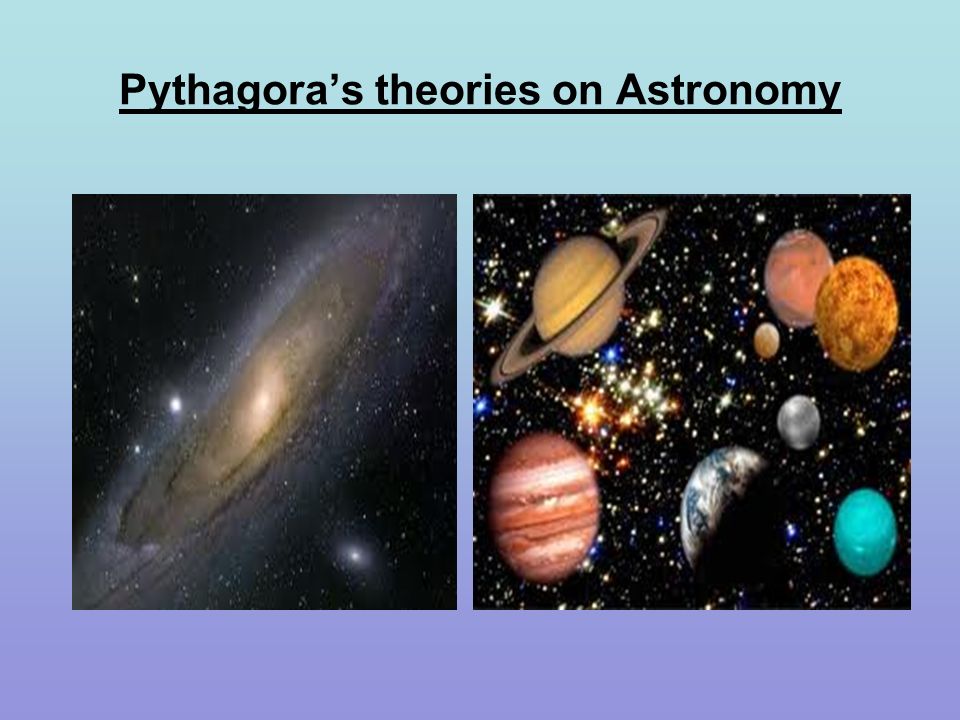 Pythagora’s theories on Astronomy